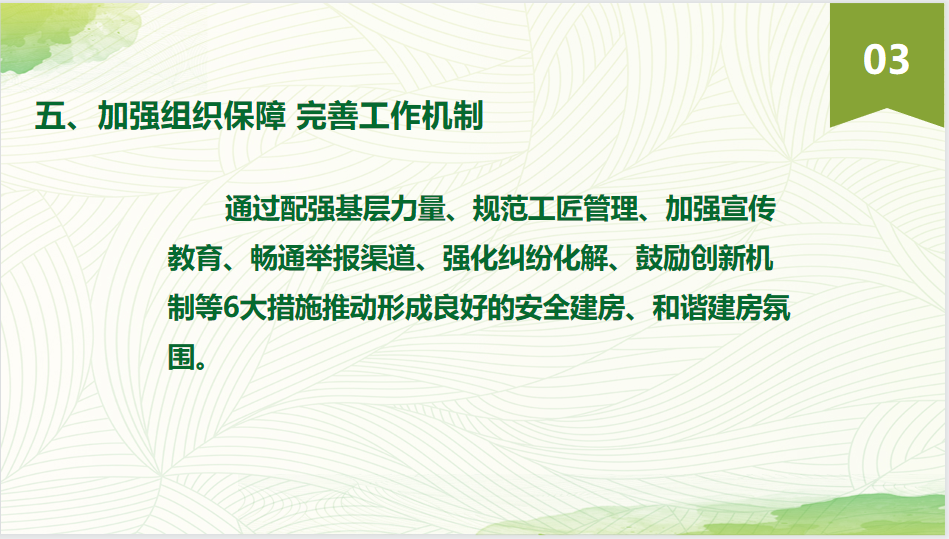 03

五、加强组织保障 完善工作机制

通过配强基层力量、规范工匠管理、加强宣传教育、畅通举报渠道、强化纠纷化解、鼓励创新机制等6大措施推动形成良好的安全建房、和谐建房氛围。